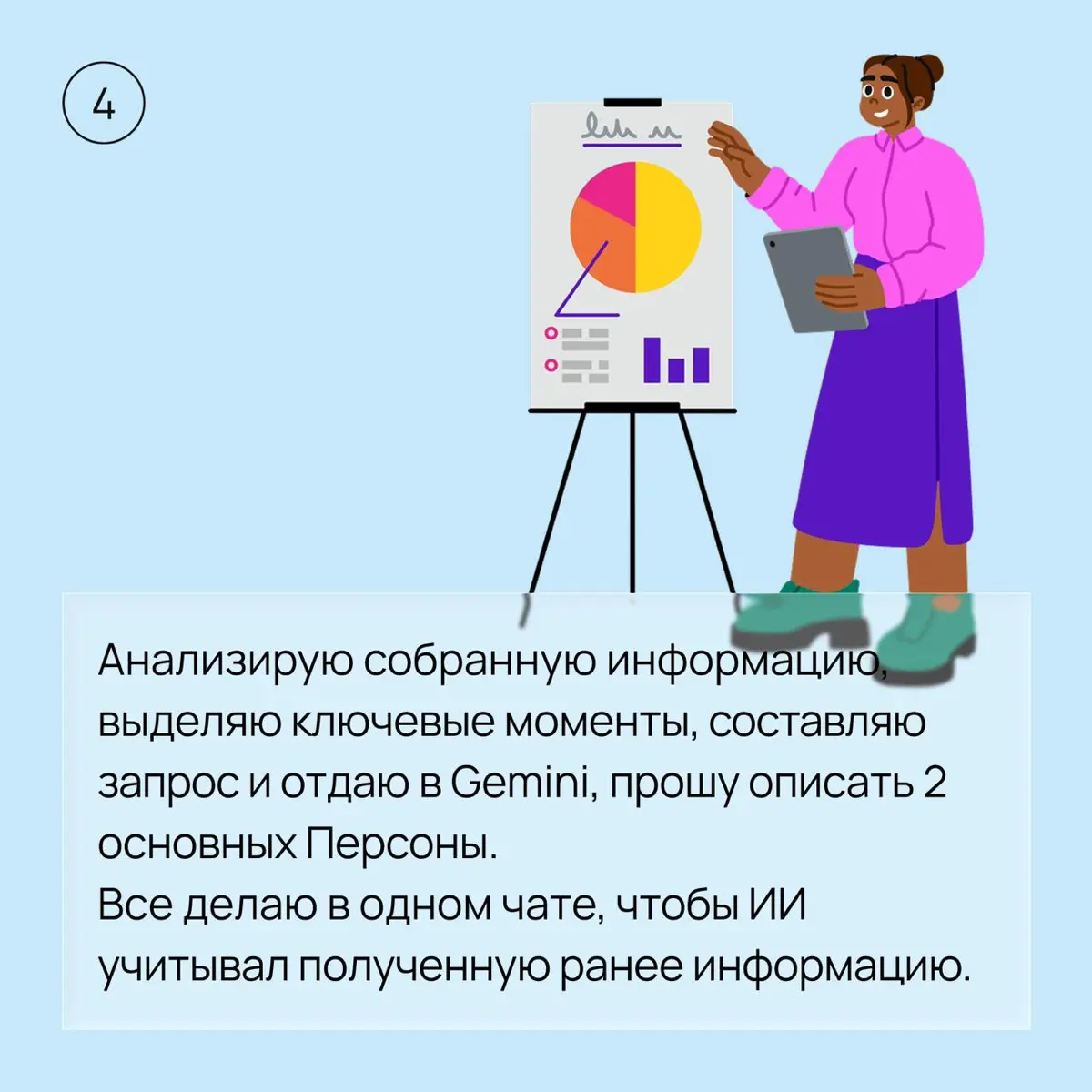 4

Анализирую собранную информацию, выделяю ключевые моменты, составляю запрос и отдаю в Gemini, прошу описать 2 основных Персоны.
Все делаю в одном чате, чтобы ИИ учитывал полученную ранее информацию.